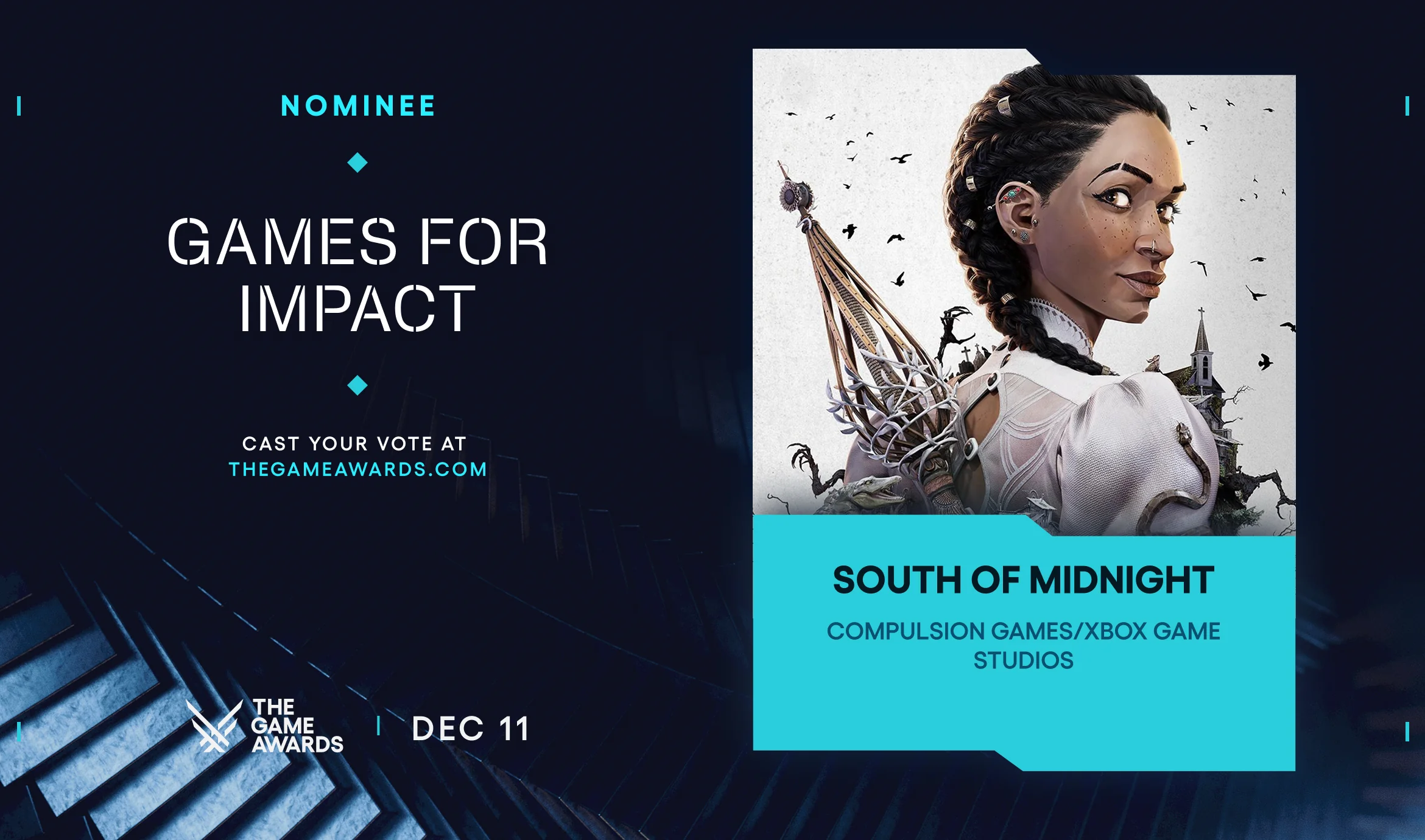 NOMINEE

GAMES FOR IMPACT

CAST YOUR VOTE AT THEGAMEAWARDS.COM

THE GAME AWARDS

DEC 11

SOUTH OF MIDNIGHT

COMPULSION GAMES/XBOX GAME STUDIOS